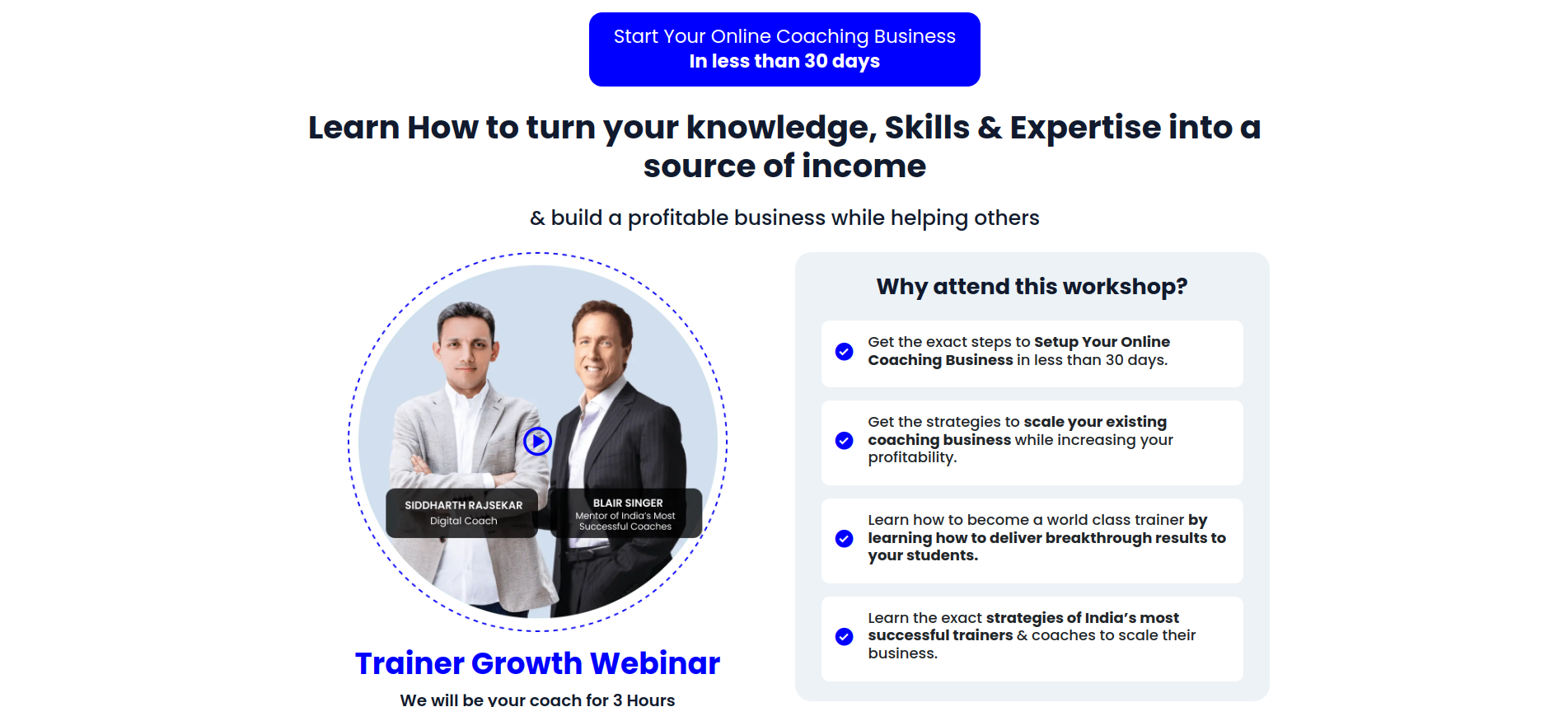 Start Your Online Coaching Business
In less than 30 days

Learn How to turn your knowledge, Skills & Expertise into a source of income

& build a profitable business while helping others

SIDDHARTH RAJSEKAR
Digital Coach

BLAIR SINGER
Mentor of India's Most Successful Coaches

Trainer Growth Webinar

We will be your coach for 3 Hours

Why attend this workshop?

Get the exact steps to Setup Your Online Coaching Business in less than 30 days.

Get the strategies to scale your existing coaching business while increasing your profitability.

Learn how to become a world class trainer by learning how to deliver breakthrough results to your students.

Learn the exact strategies of India's most successful trainers & coaches to scale their business.